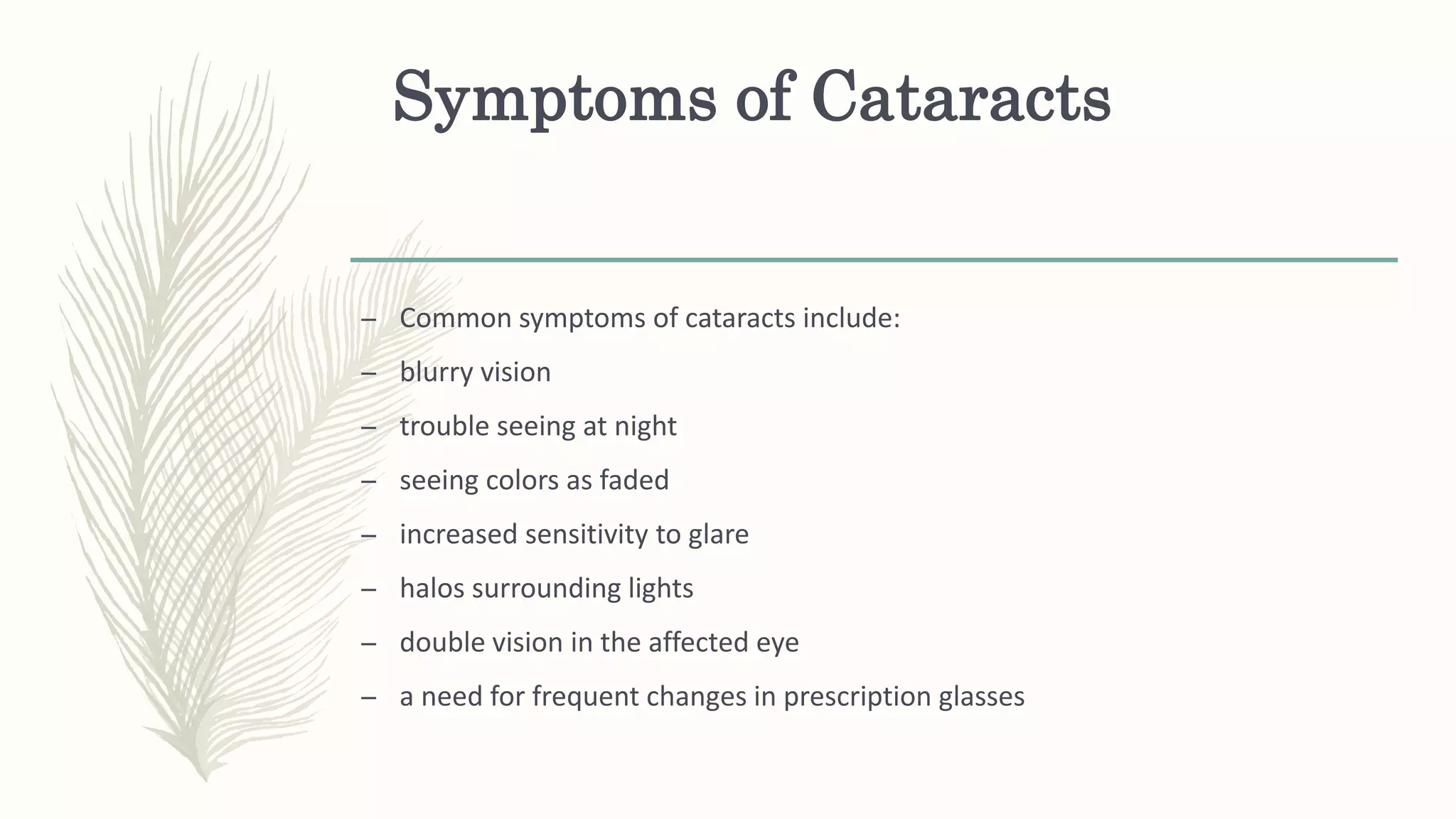 Symptoms of Cataracts

– Common symptoms of cataracts include:
– blurry vision
– trouble seeing at night
– seeing colors as faded
– increased sensitivity to glare
– halos surrounding lights
– double vision in the affected eye
– a need for frequent changes in prescription glasses